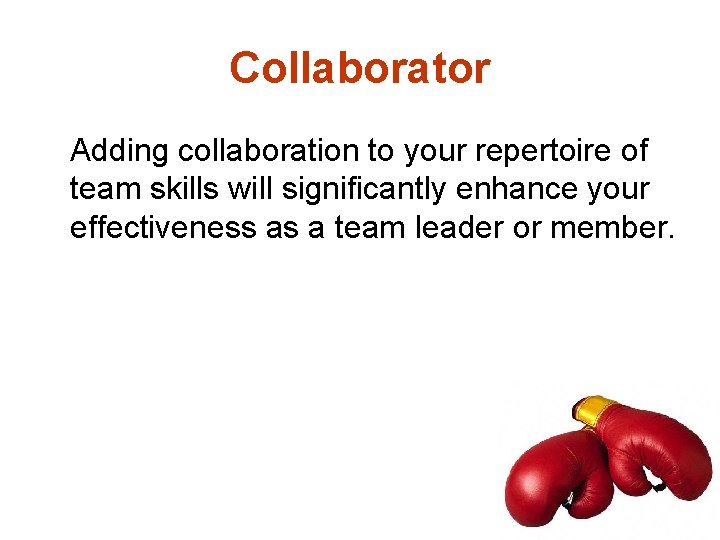 Collaborator

Adding collaboration to your repertoire of team skills will significantly enhance your effectiveness as a team leader or member.